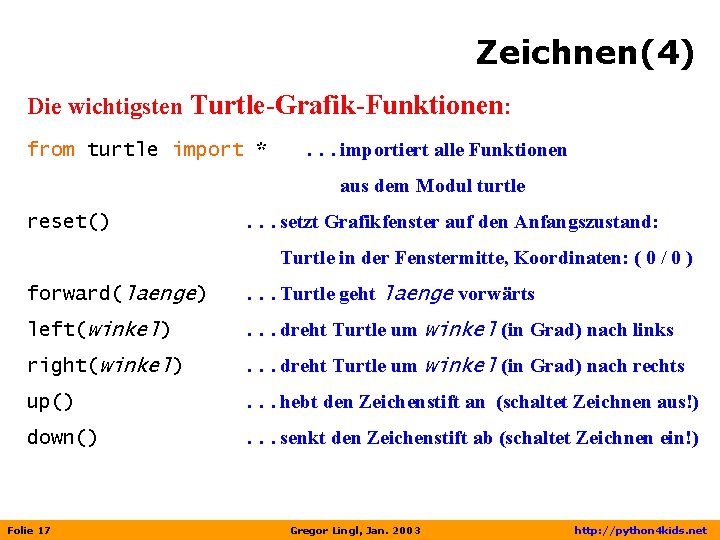 Zeichnen(4)

Die wichtigsten Turtle-Grafik-Funktionen:

from turtle import * . . . importiert alle Funktionen aus dem Modul turtle

reset() . . . setzt Grafikfenster auf den Anfangszustand: Turtle in der Fenstermitte, Koordinaten: ( 0 / 0 )

forward(laenge) . . . Turtle geht laenge vorwärts

left(winkel) . . . dreht Turtle um winkel (in Grad) nach links

right(winkel) . . . dreht Turtle um winkel (in Grad) nach rechts

up() . . . hebt den Zeichenstift an (schaltet Zeichnen aus!)

down() . . . senkt den Zeichenstift ab (schaltet Zeichnen ein!)

Folie 17 Gregor Lingl, Jan. 2003 http://python4kids.net